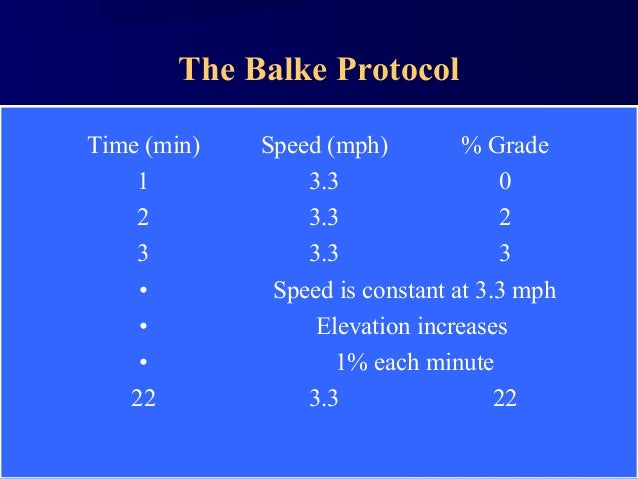 The Balke Protocol

| Time (min) | Speed (mph) | % Grade |
|---|---|---|
| 1 | 3.3 | 0 |
| 2 | 3.3 | 2 |
| 3 | 3.3 | 3 |
| • | Speed is constant at 3.3 mph | |
| • | Elevation increases | |
| • | 1% each minute | |
| 22 | 3.3 | 22 |